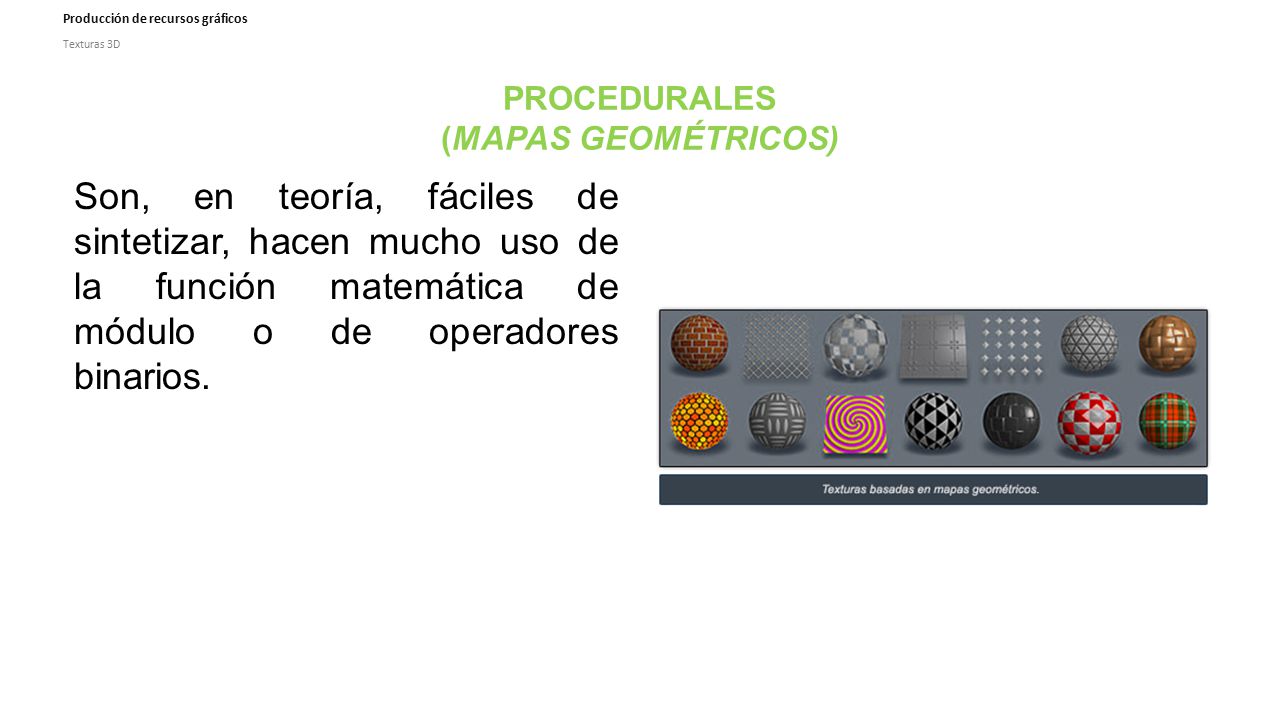 Producción de recursos gráficos

Texturas 3D

PROCEDURALES
(MAPAS GEOMÉTRICOS)

Son, en teoría, fáciles de sintetizar, hacen mucho uso de la función matemática de módulo o de operadores binarios.

Texturas basadas en mapas geométricos.